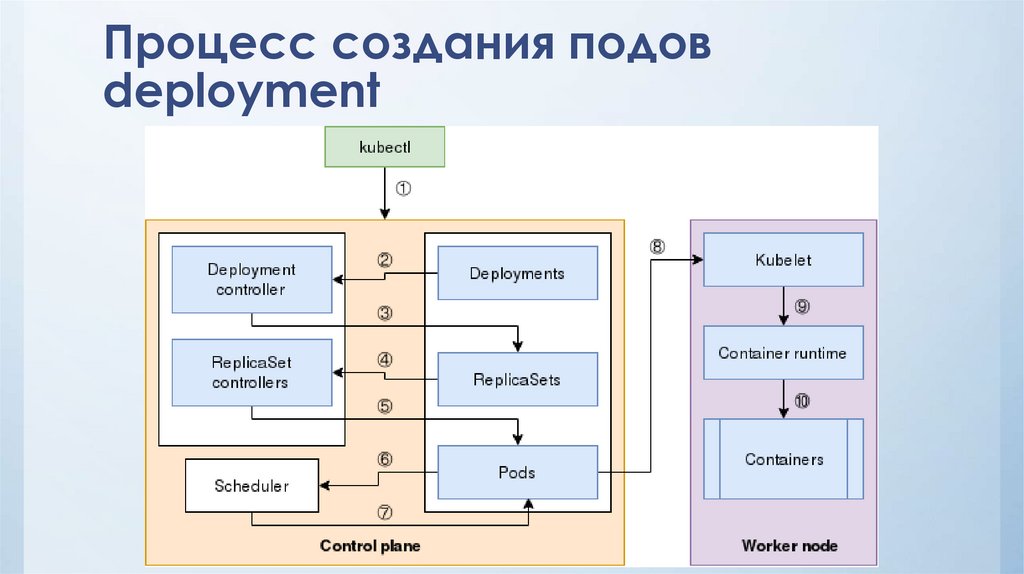 Процесс создания подов deployment

kubectl

①

Deployment controller

②

Deployments

③

ReplicaSet controllers

④

ReplicaSets

⑤

Scheduler

⑥

Pods

⑦

Control plane

⑧

Kubelet

⑨

Container runtime

⑩

Containers

Worker node